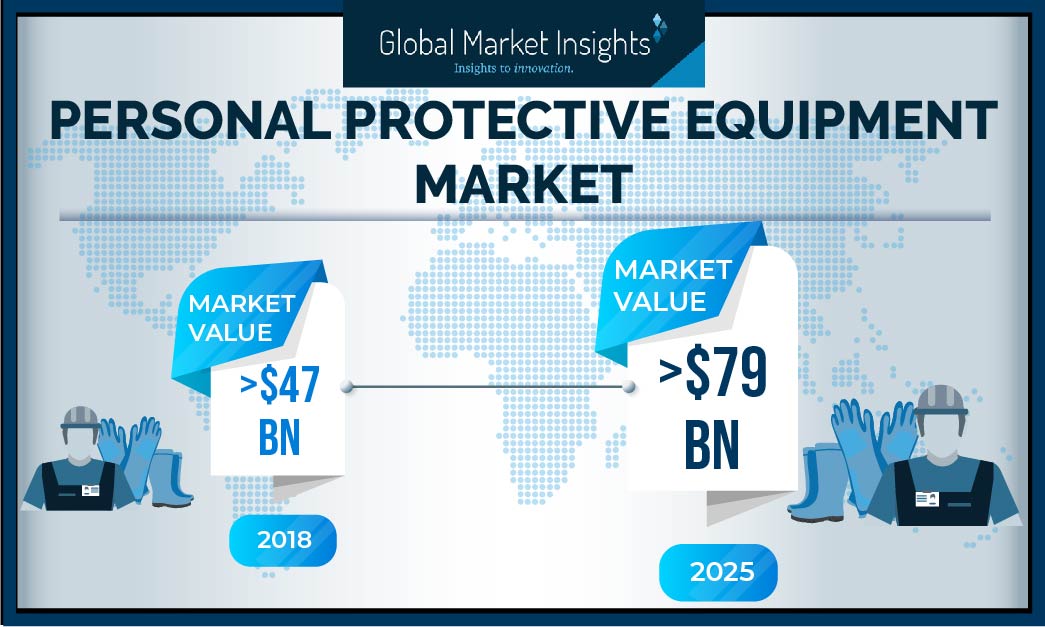 Global Market Insights
Insights to innovation.

PERSONAL PROTECTIVE EQUIPMENT MARKET

MARKET VALUE
>$47 BN
2018

MARKET VALUE
>$79 BN
2025